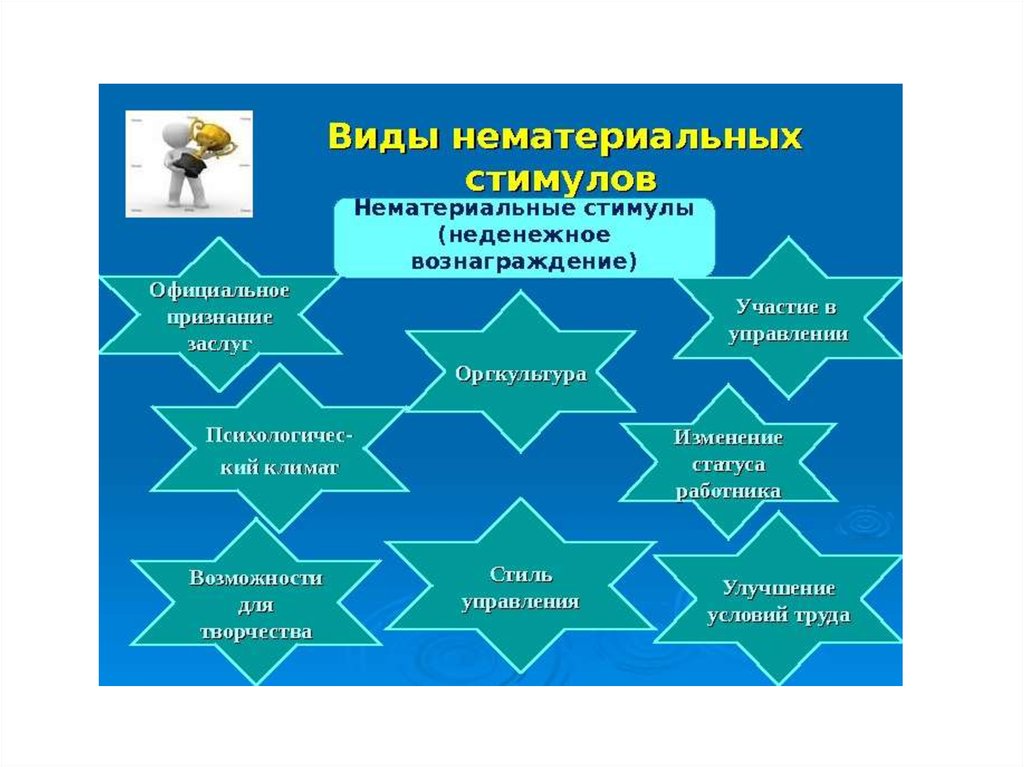 Виды нематериальных стимулов

Нематериальные стимулы (неденежное вознаграждение)

Официальное признание заслуг

Участие в управлении

Оргкультура

Психологический климат

Изменение статуса работника

Возможности для творчества

Стиль управления

Улучшение условий труда